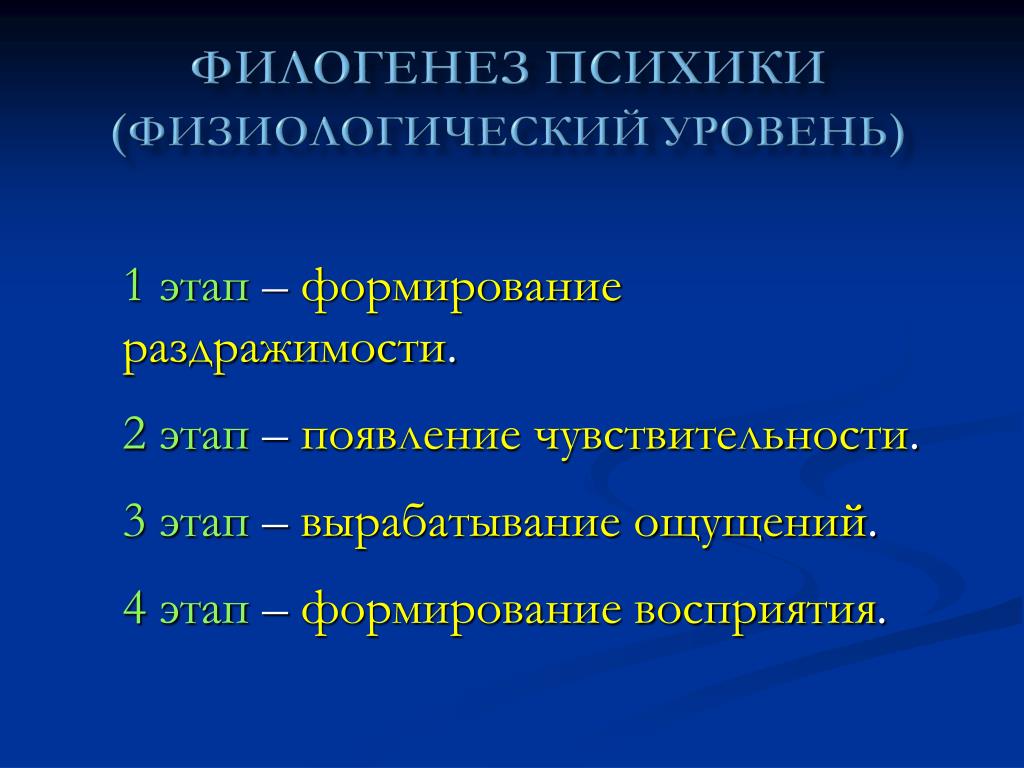 ФИЛОГЕНЕЗ ПСИХИКИ (ФИЗИОЛОГИЧЕСКИЙ УРОВЕНЬ)

1 этап – формирование раздражимости.

2 этап – появление чувствительности.

3 этап – вырабатывание ощущений.

4 этап – формирование восприятия.